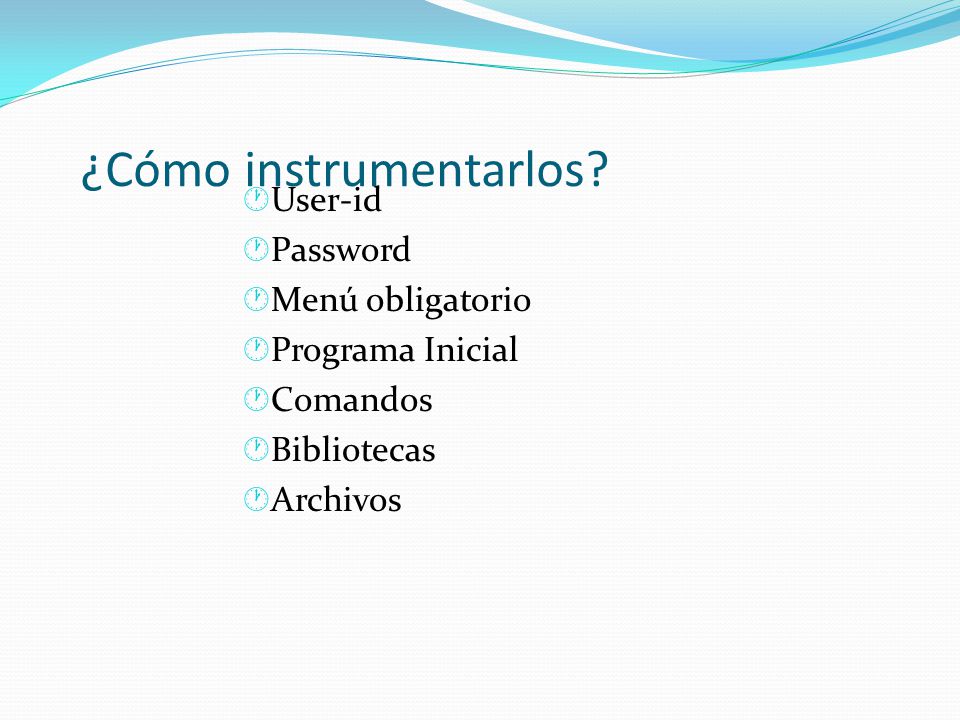 ¿Cómo instrumentarlos?

User-id
Password
Menú obligatorio
Programa Inicial
Comandos
Bibliotecas
Archivos